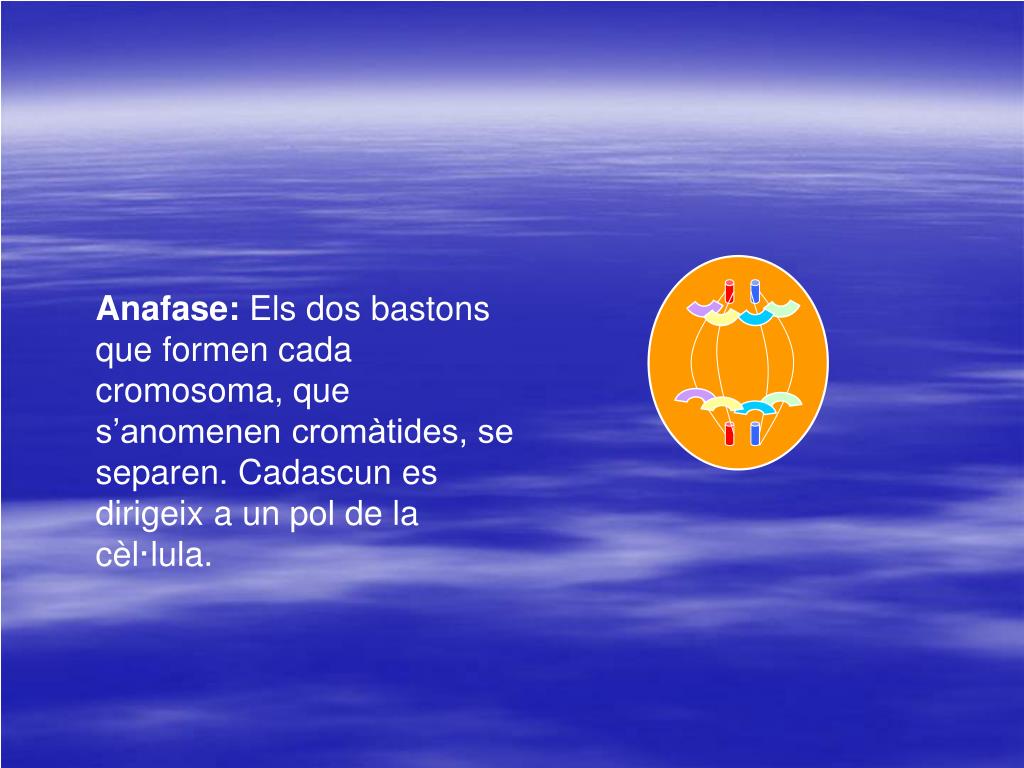 Anafase: Els dos bastons que formen cada cromosoma, que s’anomenen cromàtides, se separen. Cadascun es dirigeix a un pol de la cèl·lula.